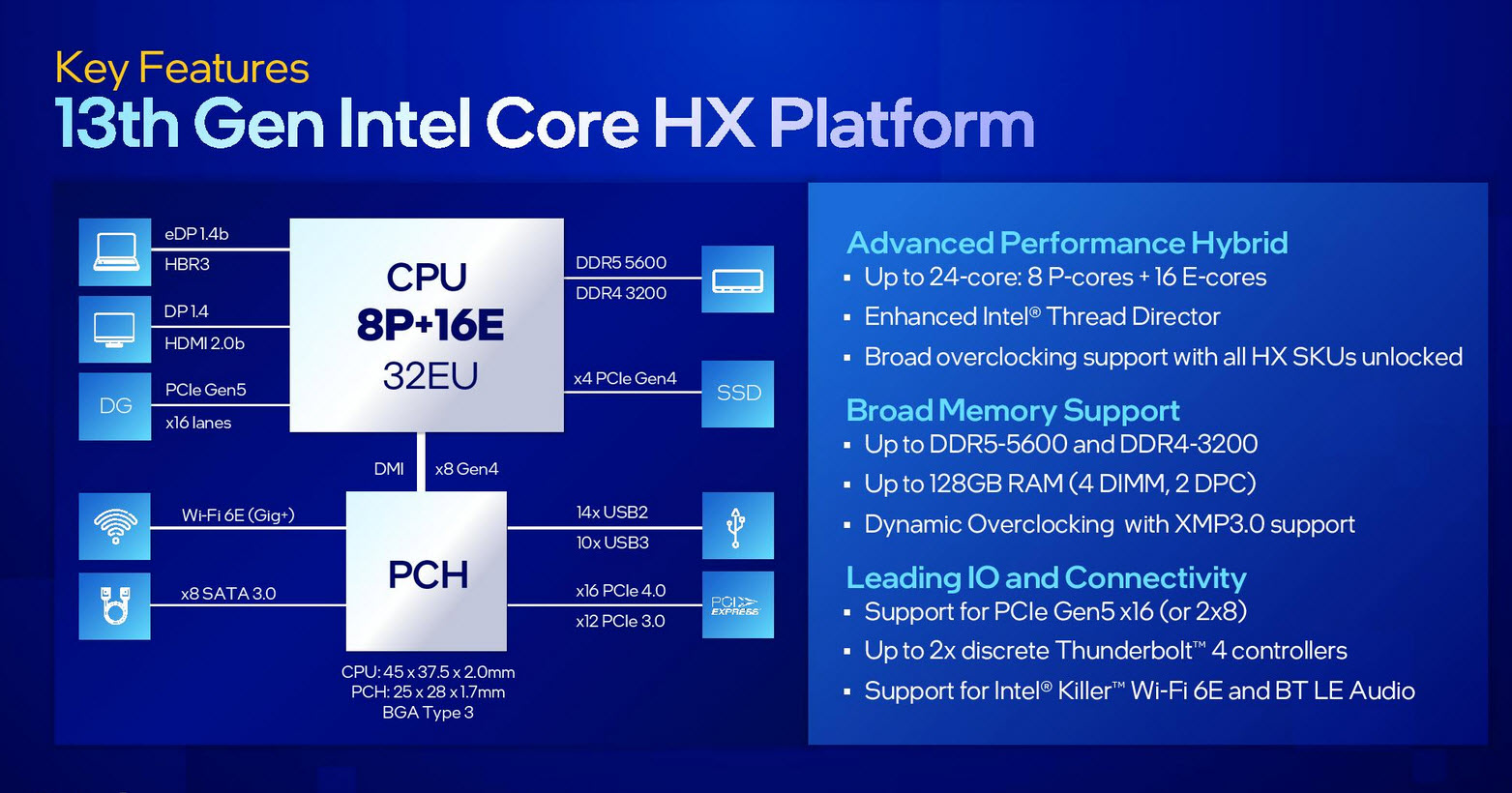 Key Features
13th Gen Intel Core HX Platform

eDP 1.4b
HBR3
DP 1.4
HDMI 2.0b
DG
PCIe Gen5
x16 lanes

CPU
8P+16E
32EU

DDR5 5600
DDR4 3200
x4 PCIe Gen4
SSD

DMI
x8 Gen4

Wi-Fi 6E (Gig+)
x8 SATA 3.0

PCH

14x USB2
10x USB3
x16 PCIe 4.0
x12 PCIe 3.0
PCI EXPRESS

CPU: 45 x 37.5 x 2.0mm
PCH: 25 x 28 x 1.7mm
BGA Type 3

Advanced Performance Hybrid
▪ Up to 24-core: 8 P-cores + 16 E-cores
▪ Enhanced Intel® Thread Director
▪ Broad overclocking support with all HX SKUs unlocked

Broad Memory Support
▪ Up to DDR5-5600 and DDR4-3200
▪ Up to 128GB RAM (4 DIMM, 2 DPC)
▪ Dynamic Overclocking with XMP3.0 support

Leading IO and Connectivity
▪ Support for PCIe Gen5 x16 (or 2x8)
▪ Up to 2x discrete Thunderbolt™ 4 controllers
▪ Support for Intel® Killer™ Wi-Fi 6E and BT LE Audio